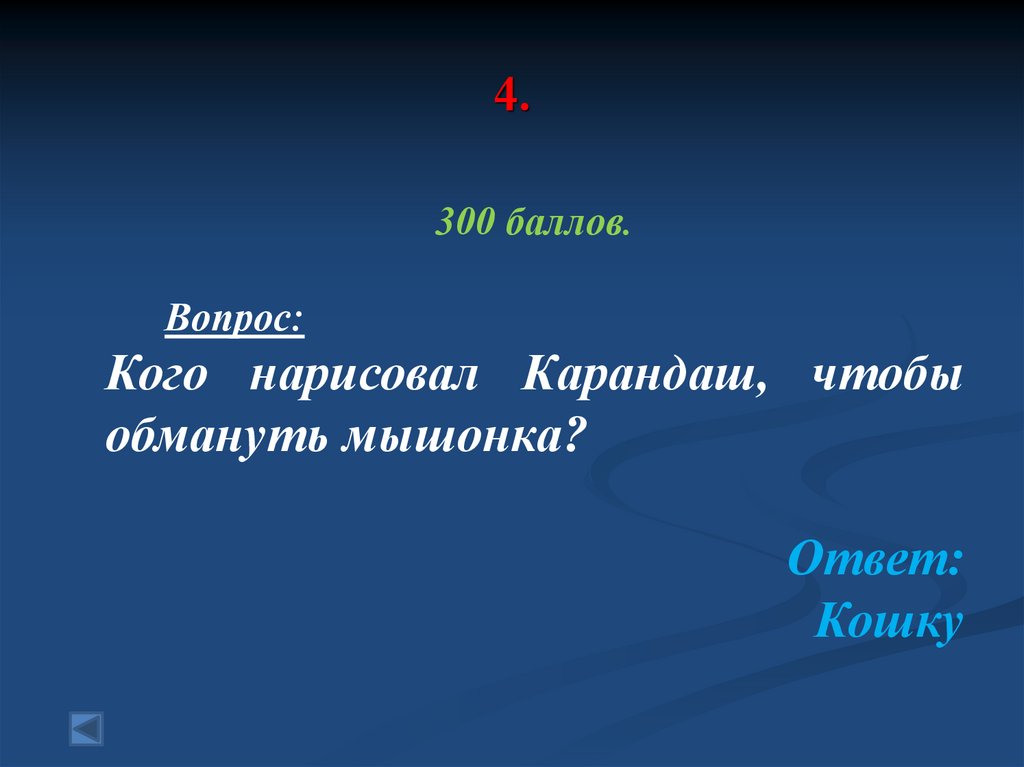 4.

300 баллов.

Вопрос:
Кого нарисовал Карандаш, чтобы обмануть мышонка?

Ответ:
Кошку